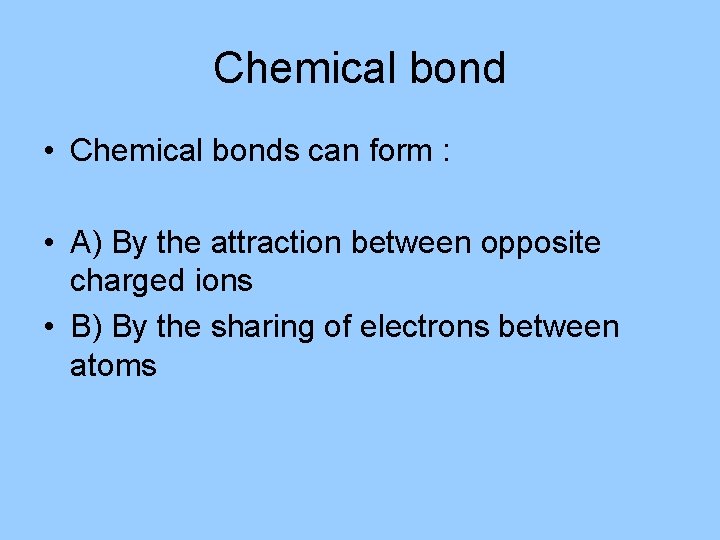 Chemical bond

• Chemical bonds can form :

• A) By the attraction between opposite charged ions
• B) By the sharing of electrons between atoms